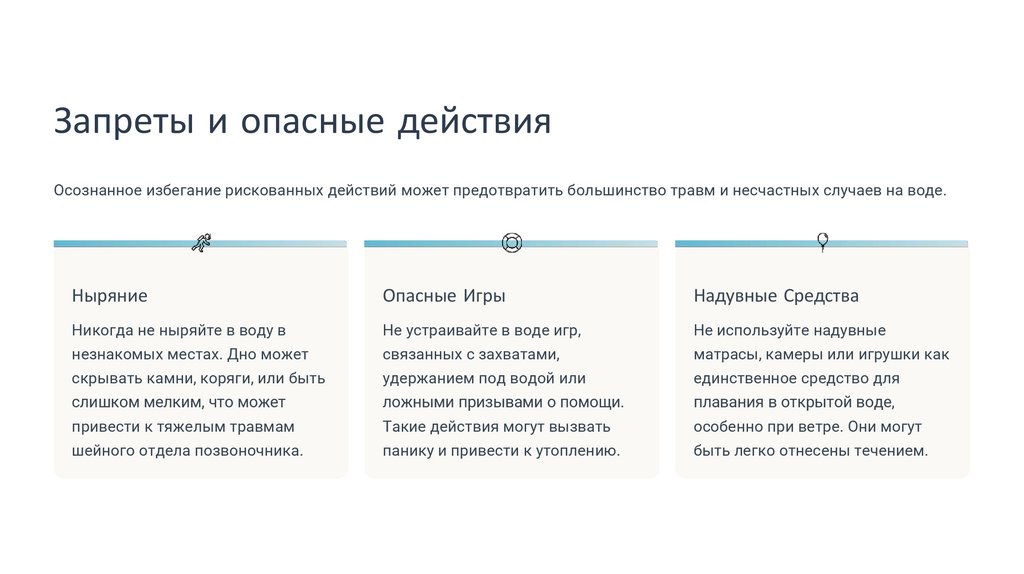 Запреты и опасные действия

Осознанное избегание рискованных действий может предотвратить большинство травм и несчастных случаев на воде.

Ныряние

Никогда не ныряйте в воду в незнакомых местах. Дно может скрывать камни, коряги, или быть слишком мелким, что может привести к тяжелым травмам шейного отдела позвоночника.

Опасные Игры

Не устраивайте в воде игр, связанных с захватами, удержанием под водой или ложными призывами о помощи. Такие действия могут вызвать панику и привести к утоплению.

Надувные Средства

Не используйте надувные матрасы, камеры или игрушки как единственное средство для плавания в открытой воде, особенно при ветре. Они могут быть легко отнесены течением.